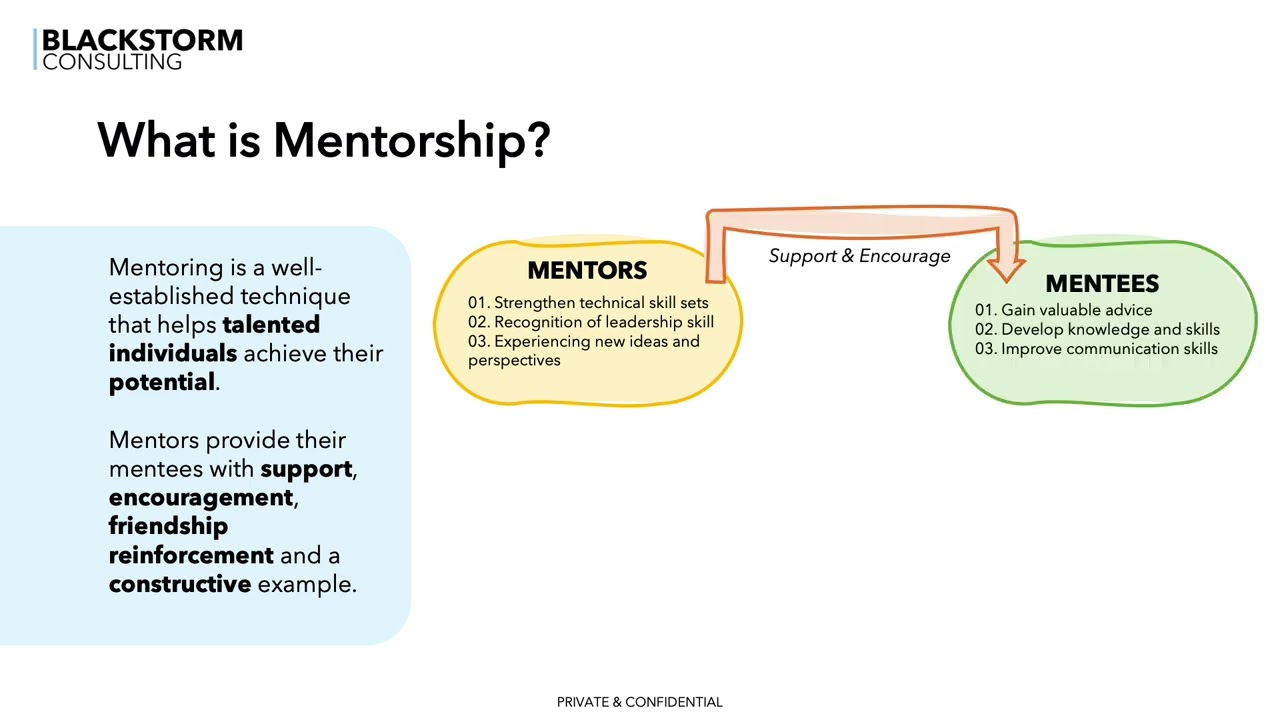 BLACKSTORM
CONSULTING

What is Mentorship?

Mentoring is a well-established technique that helps talented individuals achieve their potential.

Mentors provide their mentees with support, encouragement, friendship reinforcement and a constructive example.

MENTORS
01. Strengthen technical skill sets
02. Recognition of leadership skill
03. Experiencing new ideas and perspectives

Support & Encourage

MENTEES
01. Gain valuable advice
02. Develop knowledge and skills
03. Improve communication skills

PRIVATE & CONFIDENTIAL